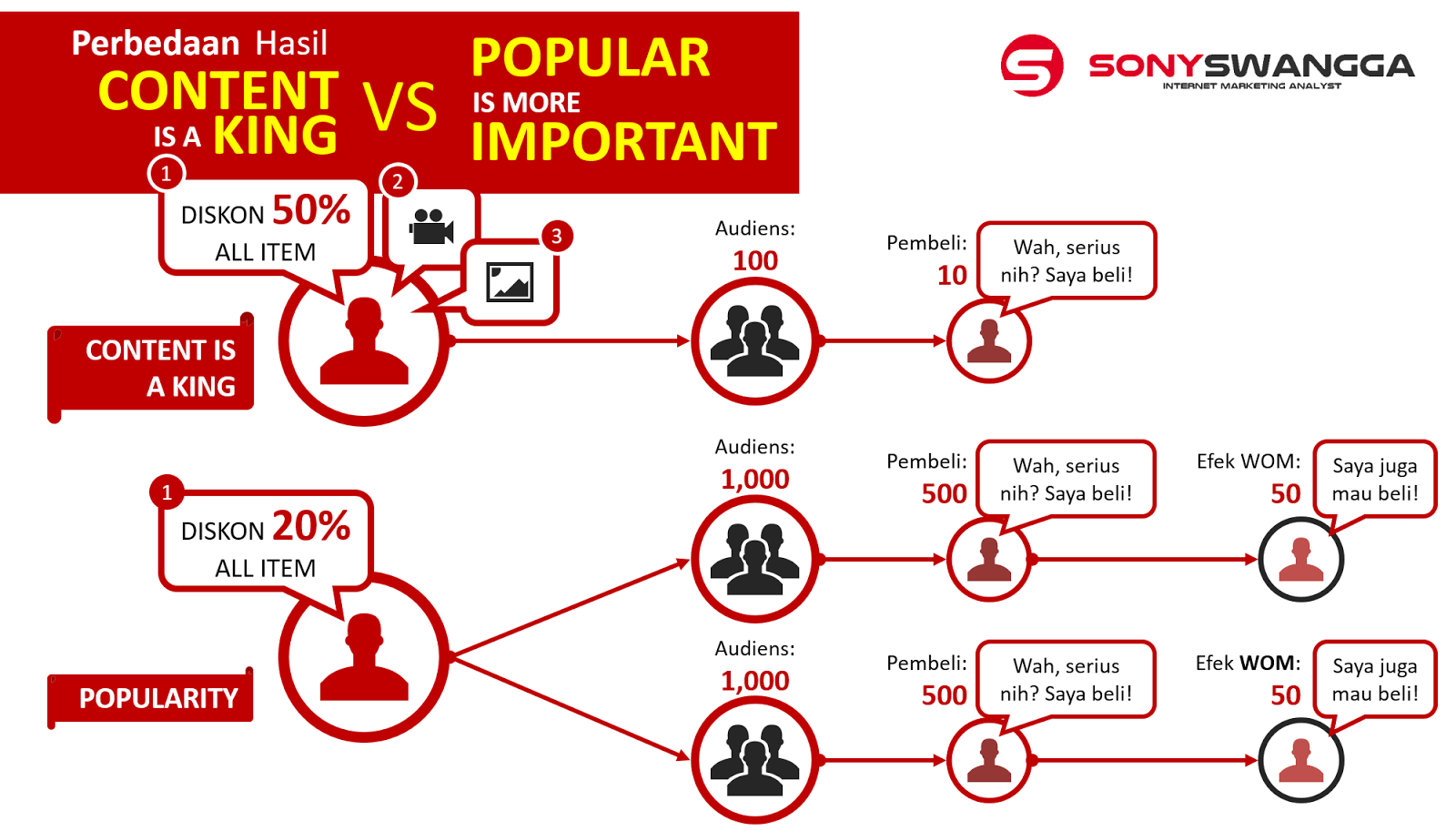 Perbedaan Hasil
CONTENT IS A KING VS POPULAR IS MORE IMPORTANT

SONYSWANGGA
INTERNET MARKETING ANALYST

1
DISKON 50%
ALL ITEM

2

3

CONTENT IS A KING

Audiens:
100

Pembeli:
10

Wah, serius nih? Saya beli!

1
DISKON 20%
ALL ITEM

POPULARITY

Audiens:
1,000

Pembeli:
500

Wah, serius nih? Saya beli!

Efek WOM:
50

Saya juga mau beli!

Audiens:
1,000

Pembeli:
500

Wah, serius nih? Saya beli!

Efek WOM:
50

Saya juga mau beli!